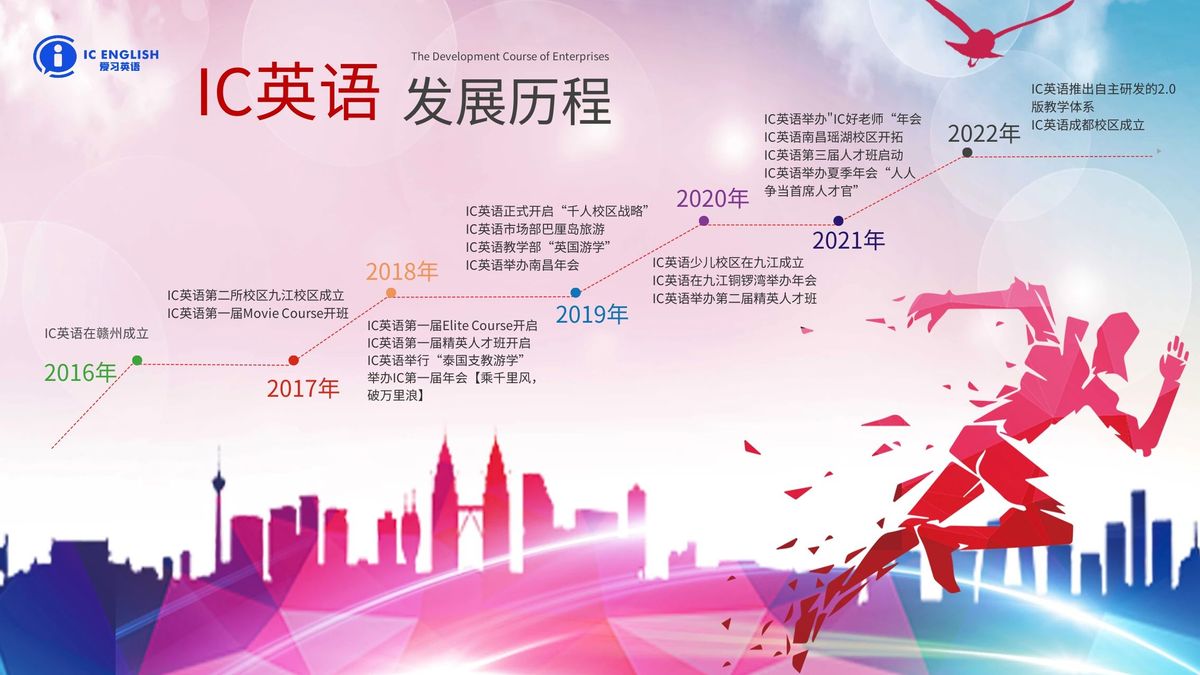 IC ENGLISH
爱习英语

The Development Course of Enterprises

IC英语 发展历程

IC英语在赣州成立

2016年

IC英语第二所校区九江校区成立
IC英语第一届Movie Course开班

2017年

2018年

IC英语第一届Elite Course开启
IC英语第一届精英人才班开启
IC英语举行“泰国支教游学”
举办IC第一届年会【乘千里风，破万里浪】

IC英语正式开启“千人校区战略”
IC英语市场部巴厘岛旅游
IC英语教学部“英国游学”
IC英语举办南昌年会

2019年

2020年

IC英语少儿校区在九江成立
IC英语在九江铜锣湾举办年会
IC英语举办第二届精英人才班

IC英语举办"IC好老师“年会
IC英语南昌瑶湖校区开拓
IC英语第三届人才班启动
IC英语举办夏季年会“人人争当首席人才官”

2021年

2022年

IC英语推出自主研发的2.0版教学体系
IC英语成都校区成立